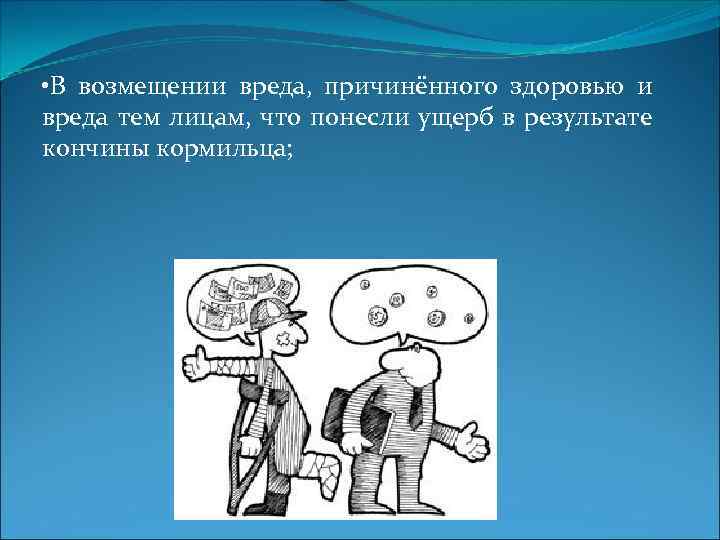 •В возмещении вреда, причинённого здоровью и вреда тем лицам, что понесли ущерб в результате кончины кормильца;